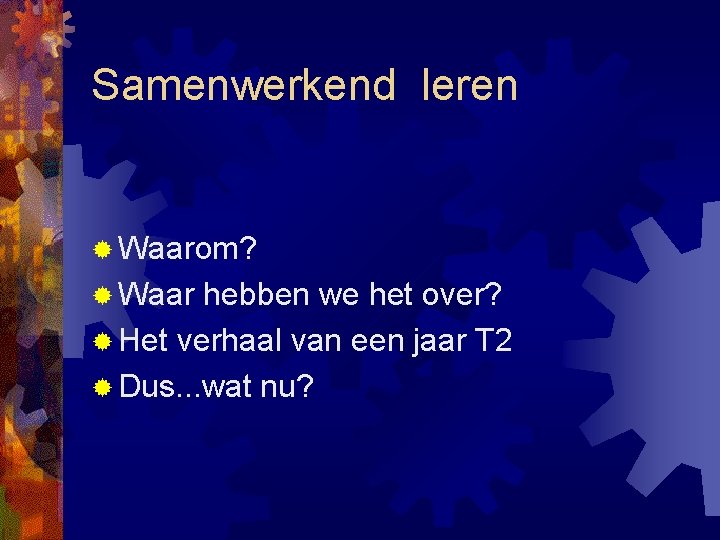 Samenwerkend leren

Waarom?
Waar hebben we het over?
Het verhaal van een jaar T2
Dus...wat nu?